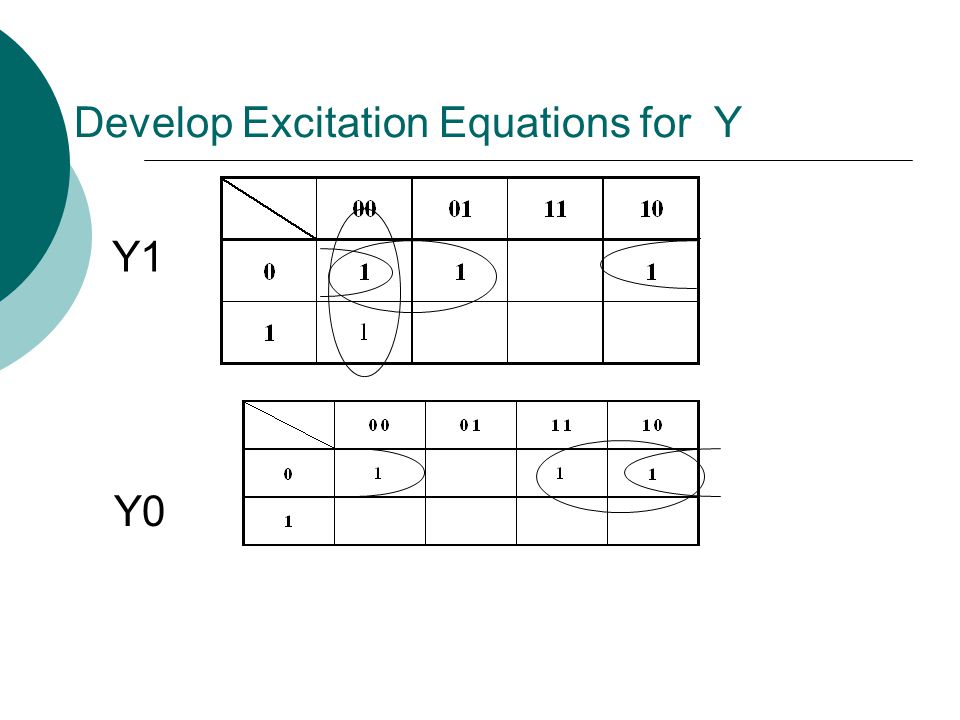 Develop Excitation Equations for Y

Y1

| | 00 | 01 | 11 | 10 |
|---|---|---|---|---|
| 0 | 1 | 1 | | 1 |
| 1 | 1 | | | |

Y0

| | 00 | 01 | 11 | 10 |
|---|---|---|---|---|
| 0 | 1 | | 1 | 1 |
| 1 | | | | |